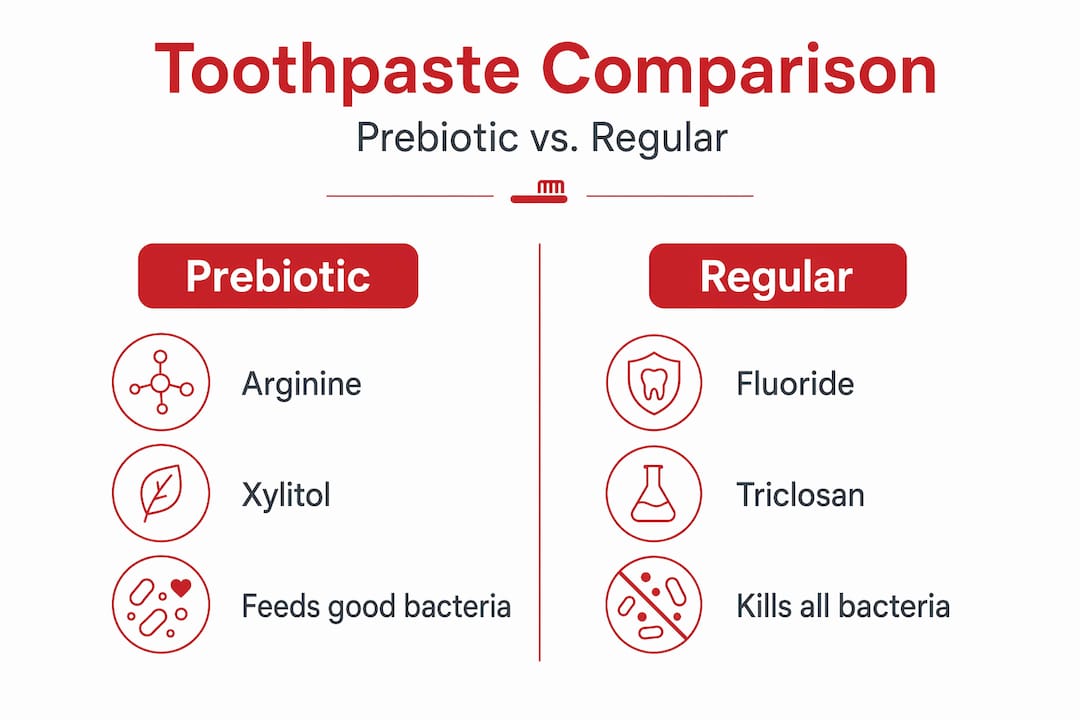 Toothpaste Comparison

Prebiotic vs. Regular

Prebiotic

Arginine

Xylitol

Feeds good bacteria

Regular

Fluoride

Triclosan

Kills all bacteria